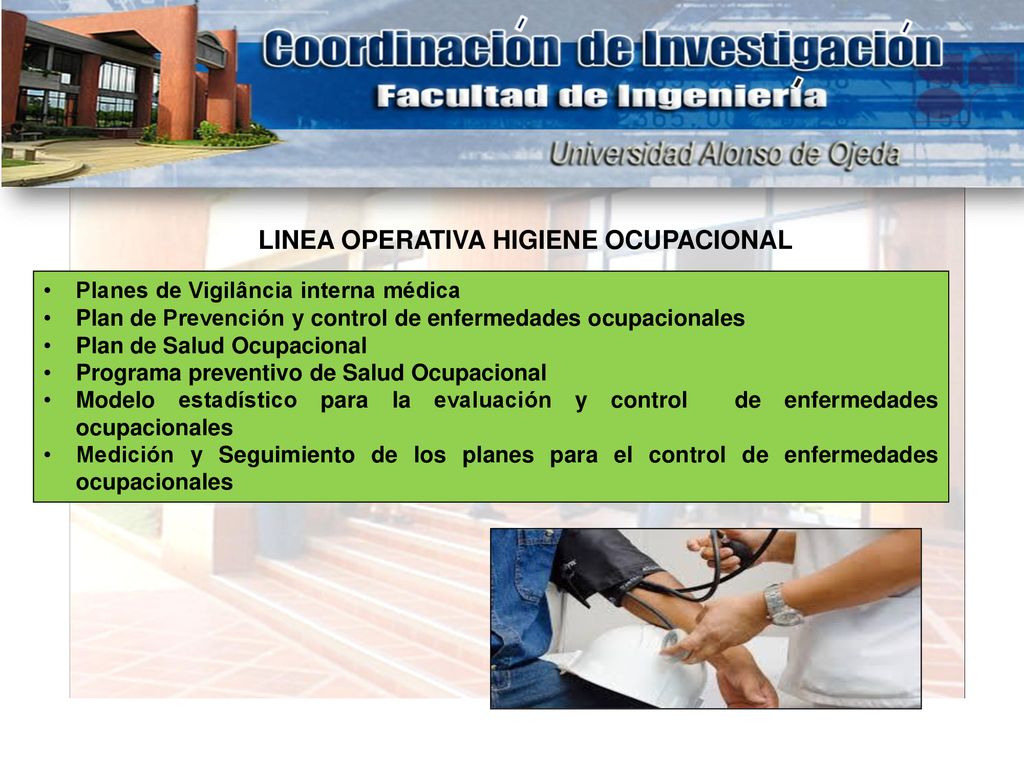 Coordinación de Investigación
Facultad de Ingeniería
Universidad Alonso de Ojeda

LINEA OPERATIVA HIGIENE OCUPACIONAL

• Planes de Vigilância interna médica
• Plan de Prevención y control de enfermedades ocupacionales
• Plan de Salud Ocupacional
• Programa preventivo de Salud Ocupacional
• Modelo estadístico para la evaluación y control de enfermedades ocupacionales
• Medición y Seguimiento de los planes para el control de enfermedades ocupacionales